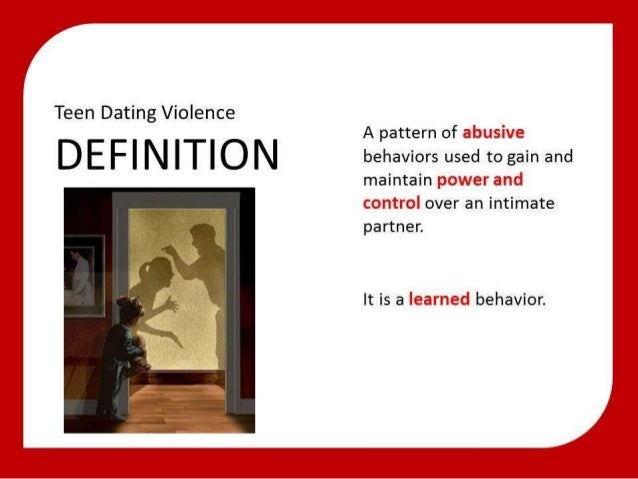 Teen Dating Violence

DEFINITION

A pattern of abusive behaviors used to gain and maintain power and control over an intimate partner.

It is a learned behavior.